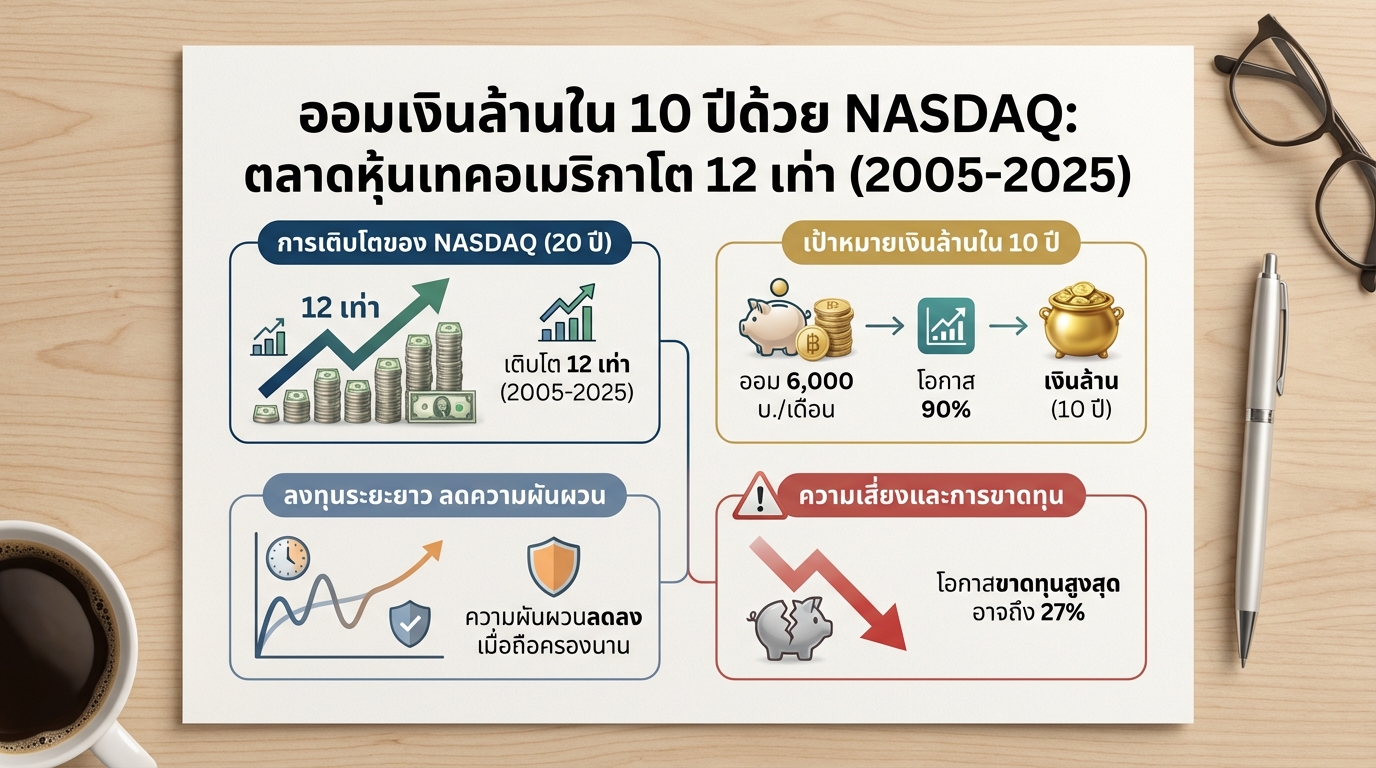 ออมเงินล้านใน 10 ปีด้วย NASDAQ:
ตลาดหุ้นเทคอเมริกาโต 12 เท่า (2005-2025)

การเติบโตของ NASDAQ (20 ปี)

12 เท่า

เติบโต 12 เท่า
(2005-2025)

เป้าหมายเงินล้านใน 10 ปี

ออม 6,000 บ./เดือน

โอกาส 90%

เงินล้าน (10 ปี)

ลงทุนระยะยาว ลดความผันผวน

ความผันผวนลดลง
เมื่อถือครองนาน

ความเสี่ยงและการขาดทุน

โอกาสขาดทุนสูงสุด
อาจถึง 27%